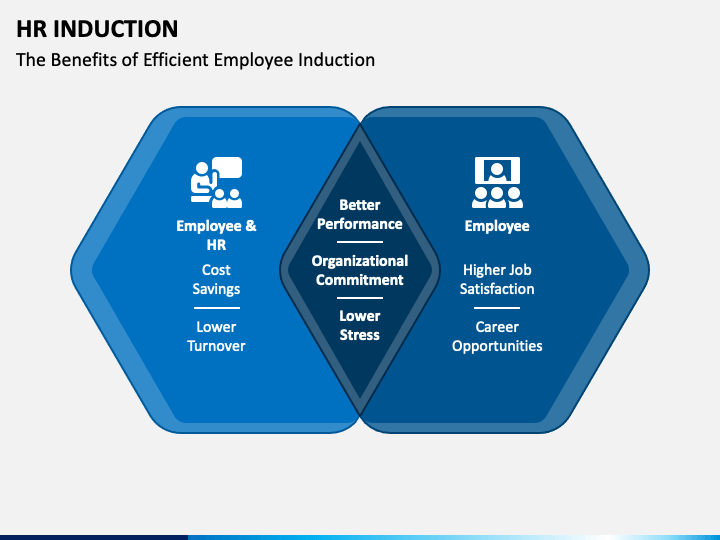 HR INDUCTION

The Benefits of Efficient Employee Induction

Employee & HR

Cost Savings

Lower Turnover

Better Performance

Organizational Commitment

Lower Stress

Employee

Higher Job Satisfaction

Career Opportunities